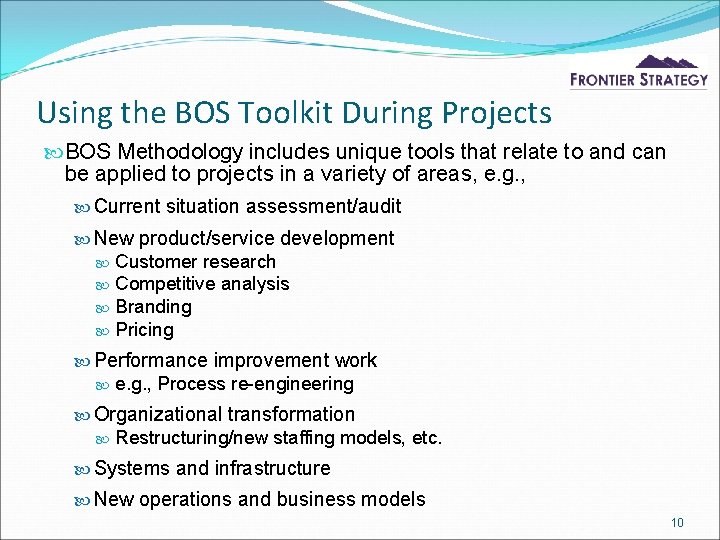 FRONTIER STRATEGY

Using the BOS Toolkit During Projects

BOS Methodology includes unique tools that relate to and can be applied to projects in a variety of areas, e.g.,

Current situation assessment/audit

New product/service development

Customer research

Competitive analysis

Branding

Pricing

Performance improvement work

e.g., Process re-engineering

Organizational transformation

Restructuring/new staffing models, etc.

Systems and infrastructure

New operations and business models

10